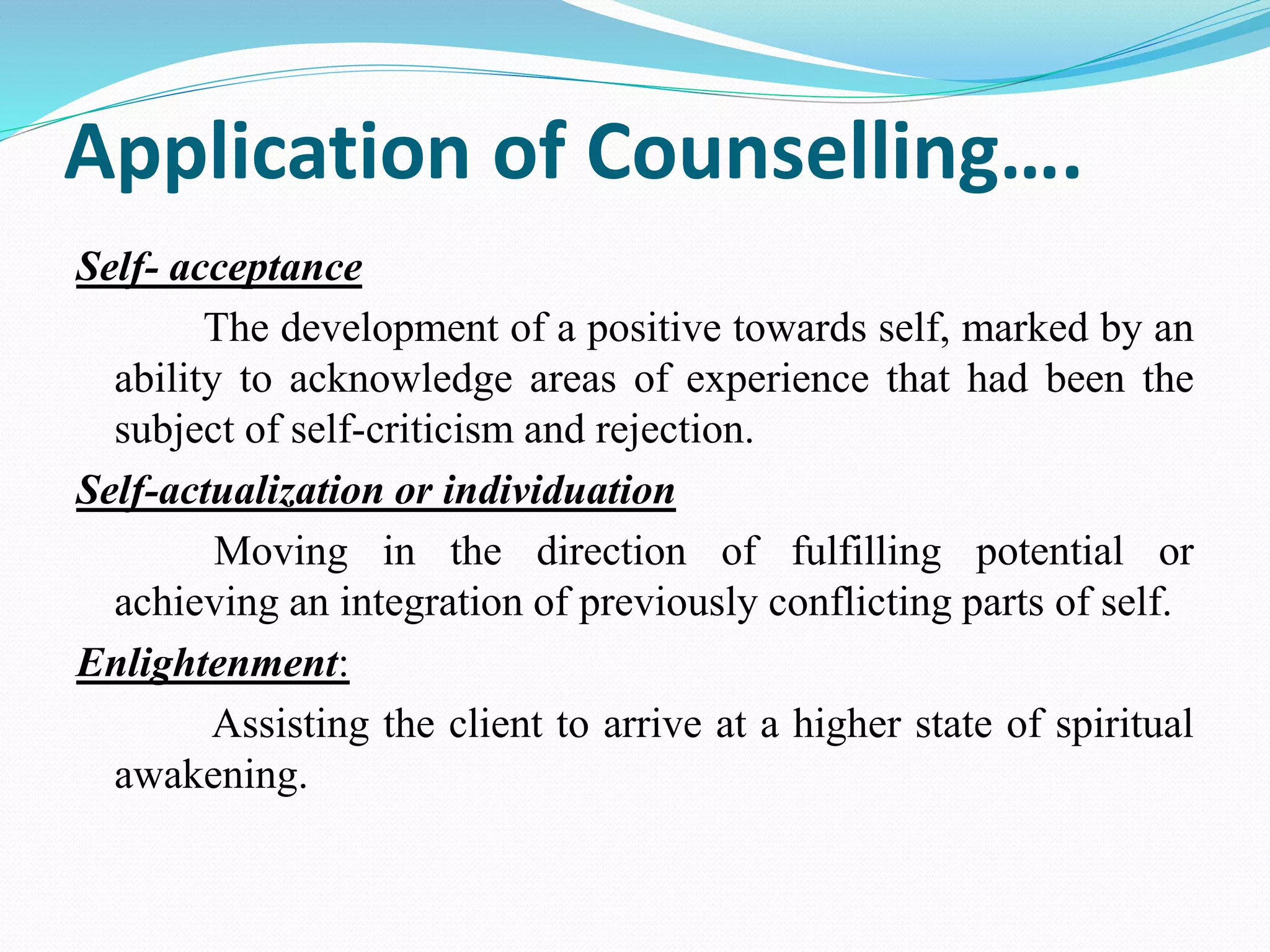 Application of Counselling….

Self- acceptance

The development of a positive towards self, marked by an ability to acknowledge areas of experience that had been the subject of self-criticism and rejection.

Self-actualization or individuation

Moving in the direction of fulfilling potential or achieving an integration of previously conflicting parts of self.

Enlightenment:

Assisting the client to arrive at a higher state of spiritual awakening.